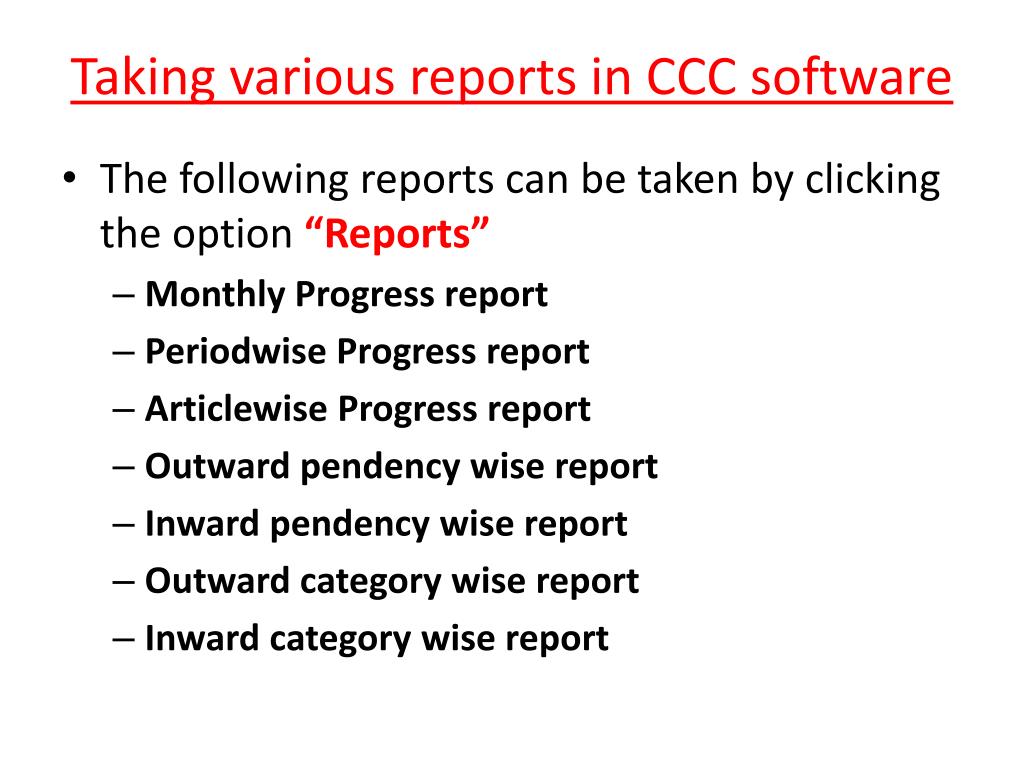 Taking various reports in CCC software

• The following reports can be taken by clicking the option “Reports”
– Monthly Progress report
– Periodwise Progress report
– Articlewise Progress report
– Outward pendency wise report
– Inward pendency wise report
– Outward category wise report
– Inward category wise report